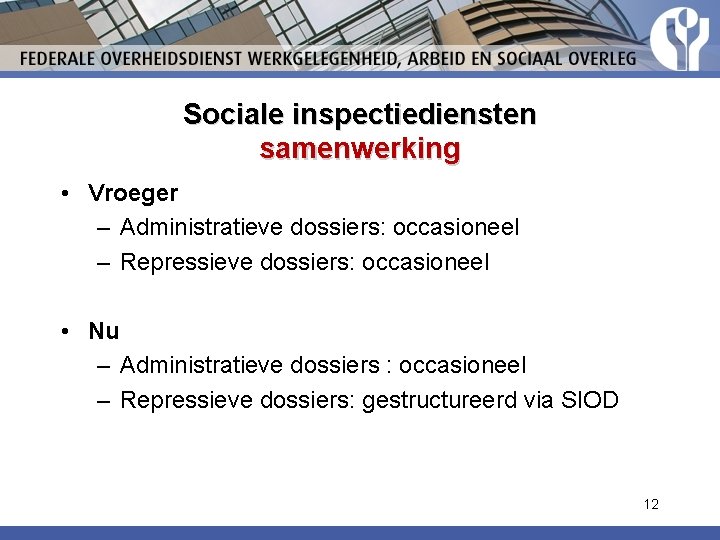 FEDERALE OVERHEIDSDIENST WERKGELEGENHEID, ARBEID EN SOCIAAL OVERLEG

Sociale inspectiediensten
samenwerking

• Vroeger
– Administratieve dossiers: occasioneel
– Repressieve dossiers: occasioneel

• Nu
– Administratieve dossiers : occasioneel
– Repressieve dossiers: gestructureerd via SIOD

12